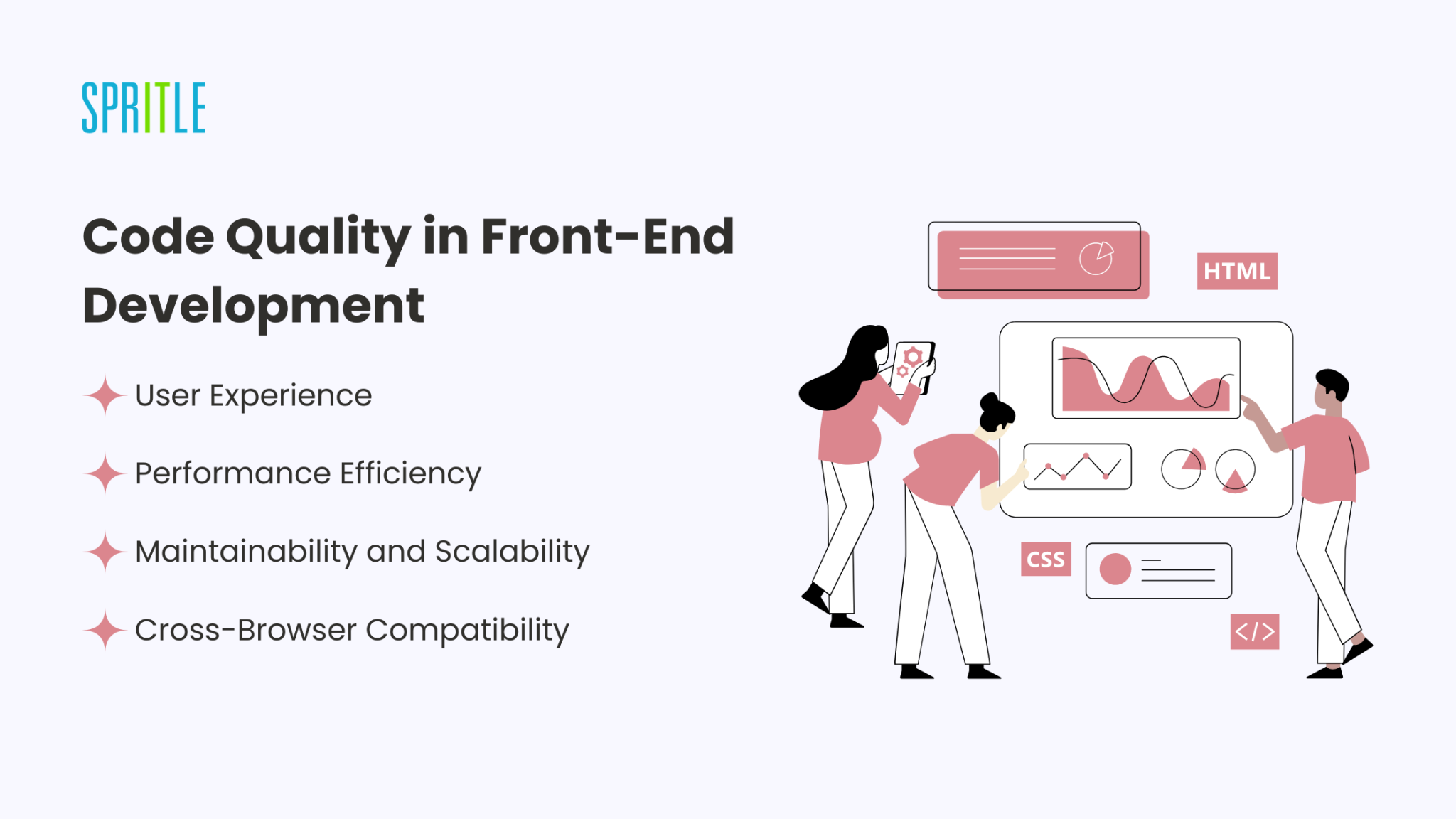 SPRITLE

Code Quality in Front-End Development

User Experience

Performance Efficiency

Maintainability and Scalability

Cross-Browser Compatibility

HTML

CSS

</>